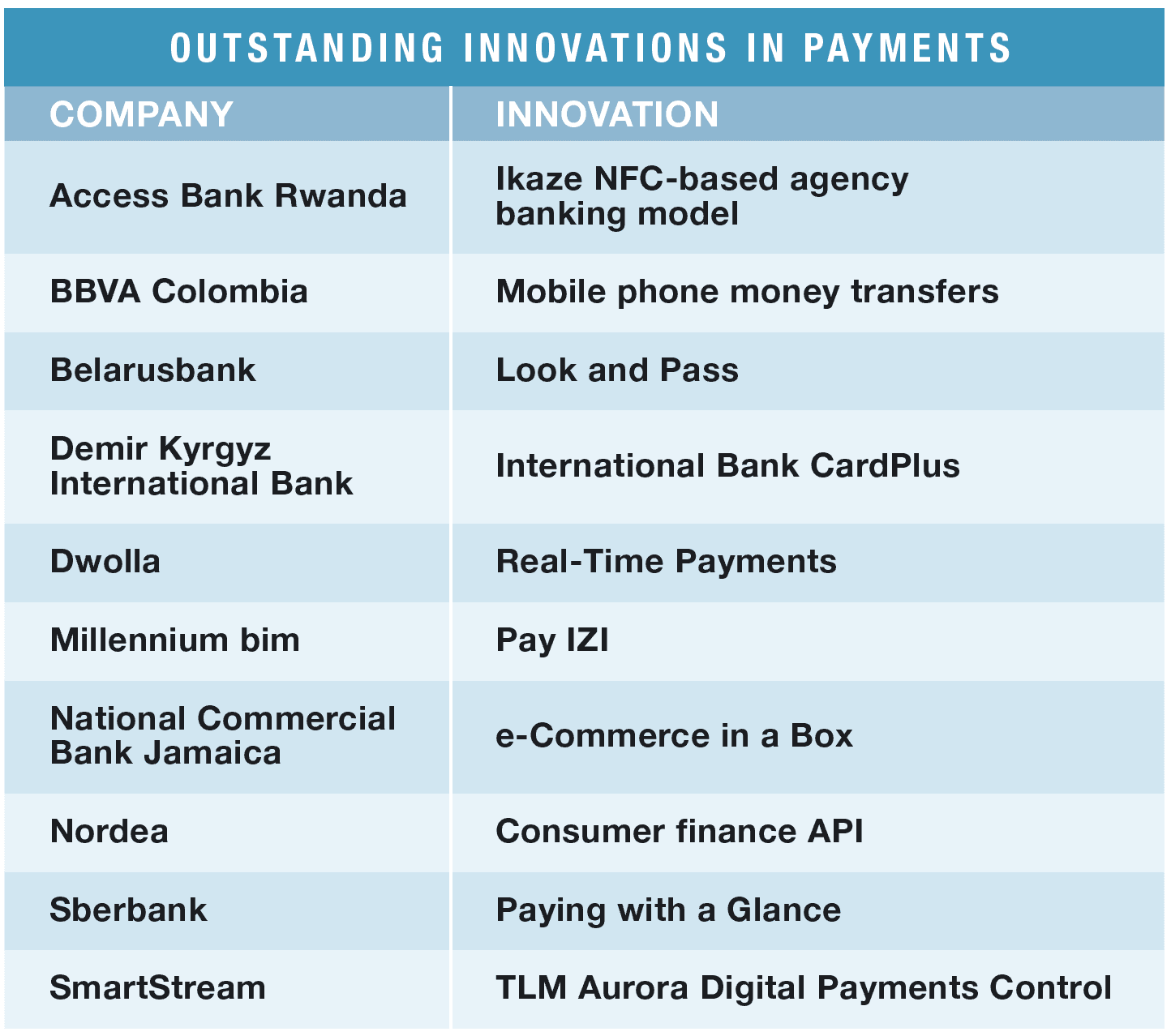 OUTSTANDING INNOVATIONS IN PAYMENTS

| COMPANY | INNOVATION |
|---|---|
| Access Bank Rwanda | Ikaze NFC-based agency banking model |
| BBVA Colombia | Mobile phone money transfers |
| Belarusbank | Look and Pass |
| Demir Kyrgyz International Bank | International Bank CardPlus |
| Dwolla | Real-Time Payments |
| Millennium bim | Pay IZI |
| National Commercial Bank Jamaica | e-Commerce in a Box |
| Nordea | Consumer finance API |
| Sberbank | Paying with a Glance |
| SmartStream | TLM Aurora Digital Payments Control |